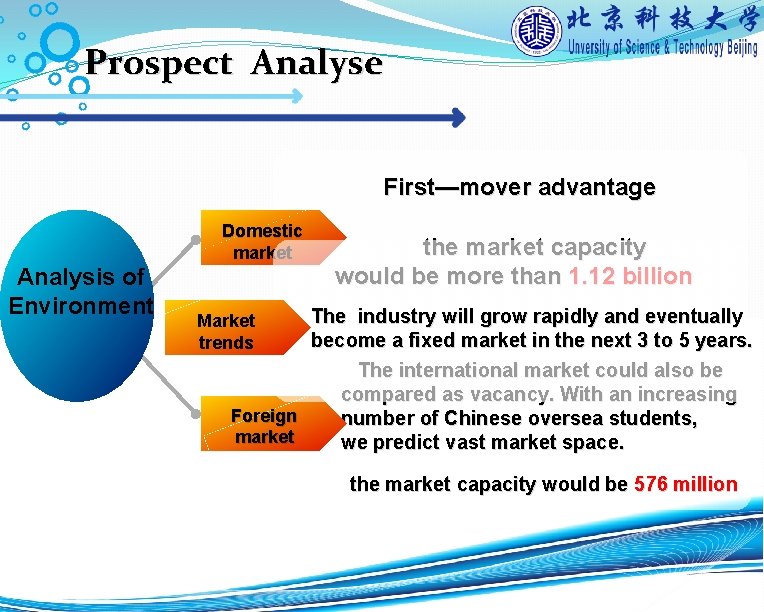 北京科技大学
University of Science & Technology Beijing

Prospect Analyse

First—mover advantage

Analysis of Environment

Domestic market

the market capacity would be more than 1.12 billion

Market trends

The industry will grow rapidly and eventually become a fixed market in the next 3 to 5 years.

Foreign market

The international market could also be compared as vacancy. With an increasing number of Chinese oversea students, we predict vast market space.

the market capacity would be 576 million